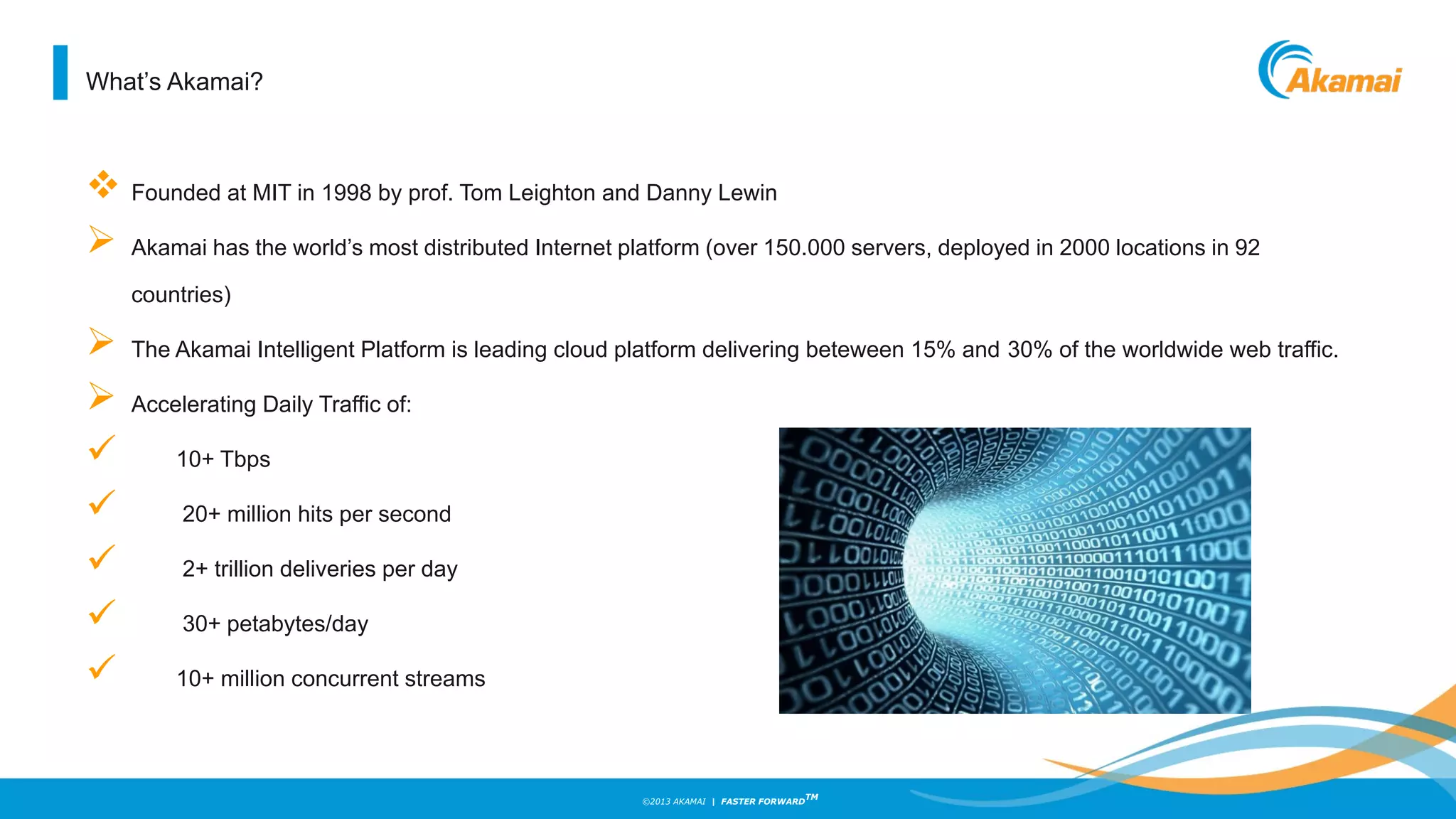 What's Akamai?

Akamai

Founded at MIT in 1998 by prof. Tom Leighton and Danny Lewin

Akamai has the world's most distributed Internet platform (over 150.000 servers, deployed in 2000 locations in 92 countries)

The Akamai Intelligent Platform is leading cloud platform delivering beteween 15% and 30% of the worldwide web traffic.

Accelerating Daily Traffic of:

10+ Tbps

20+ million hits per second

2+ trillion deliveries per day

30+ petabytes/day

10+ million concurrent streams

©2013 AKAMAI | FASTER FORWARD™